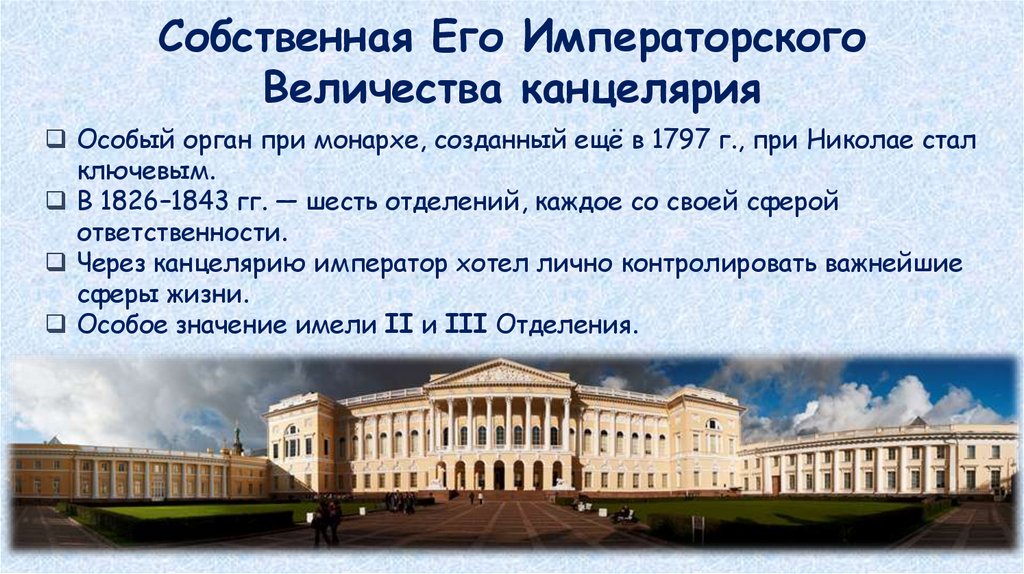 Собственная Его Императорского Величества канцелярия

❑ Особый орган при монархе, созданный ещё в 1797 г., при Николае стал ключевым.
❑ В 1826–1843 гг. — шесть отделений, каждое со своей сферой ответственности.
❑ Через канцелярию император хотел лично контролировать важнейшие сферы жизни.
❑ Особое значение имели II и III Отделения.